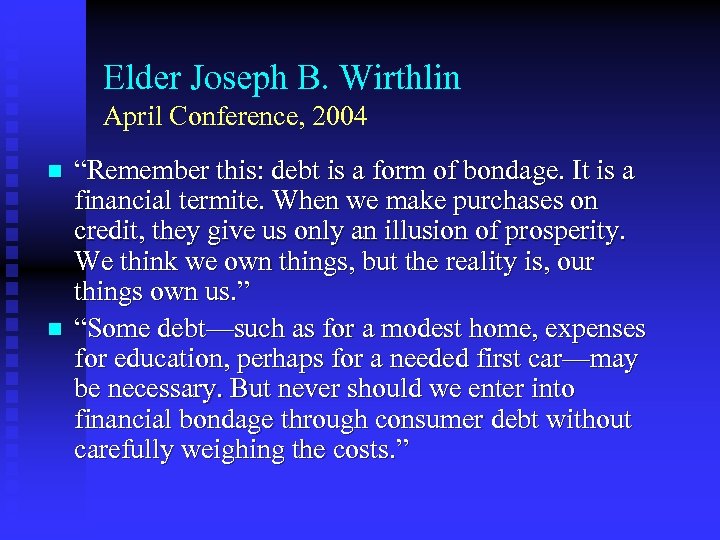 Elder Joseph B. Wirthlin
April Conference, 2004

“Remember this: debt is a form of bondage. It is a financial termite. When we make purchases on credit, they give us only an illusion of prosperity. We think we own things, but the reality is, our things own us.”

“Some debt—such as for a modest home, expenses for education, perhaps for a needed first car—may be necessary. But never should we enter into financial bondage through consumer debt without carefully weighing the costs.”